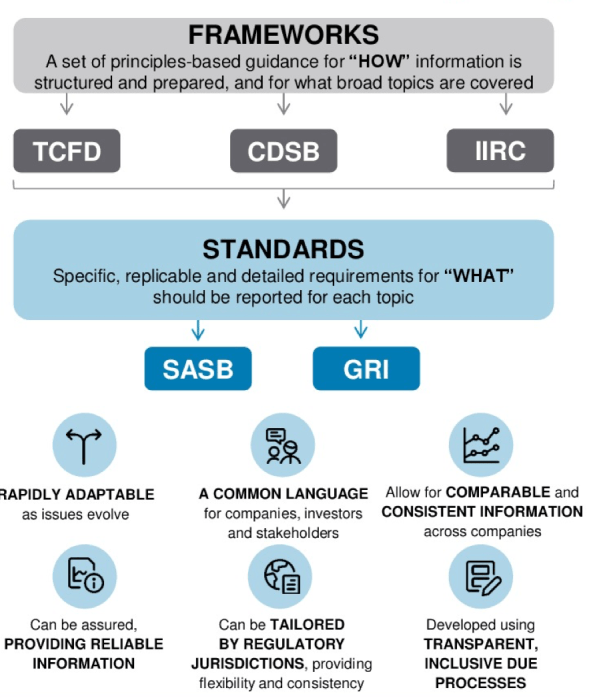 FRAMEWORKS
A set of principles-based guidance for "HOW" information is structured and prepared, and for what broad topics are covered

TCFD

CDSB

IIRC

STANDARDS
Specific, replicable and detailed requirements for "WHAT" should be reported for each topic

SASB

GRI

RAPIDLY ADAPTABLE as issues evolve

A COMMON LANGUAGE for companies, investors and stakeholders

Allow for COMPARABLE and CONSISTENT INFORMATION across companies

Can be assured, PROVIDING RELIABLE INFORMATION

Can be TAILORED BY REGULATORY JURISDICTIONS, providing flexibility and consistency

Developed using TRANSPARENT, INCLUSIVE DUE PROCESSES